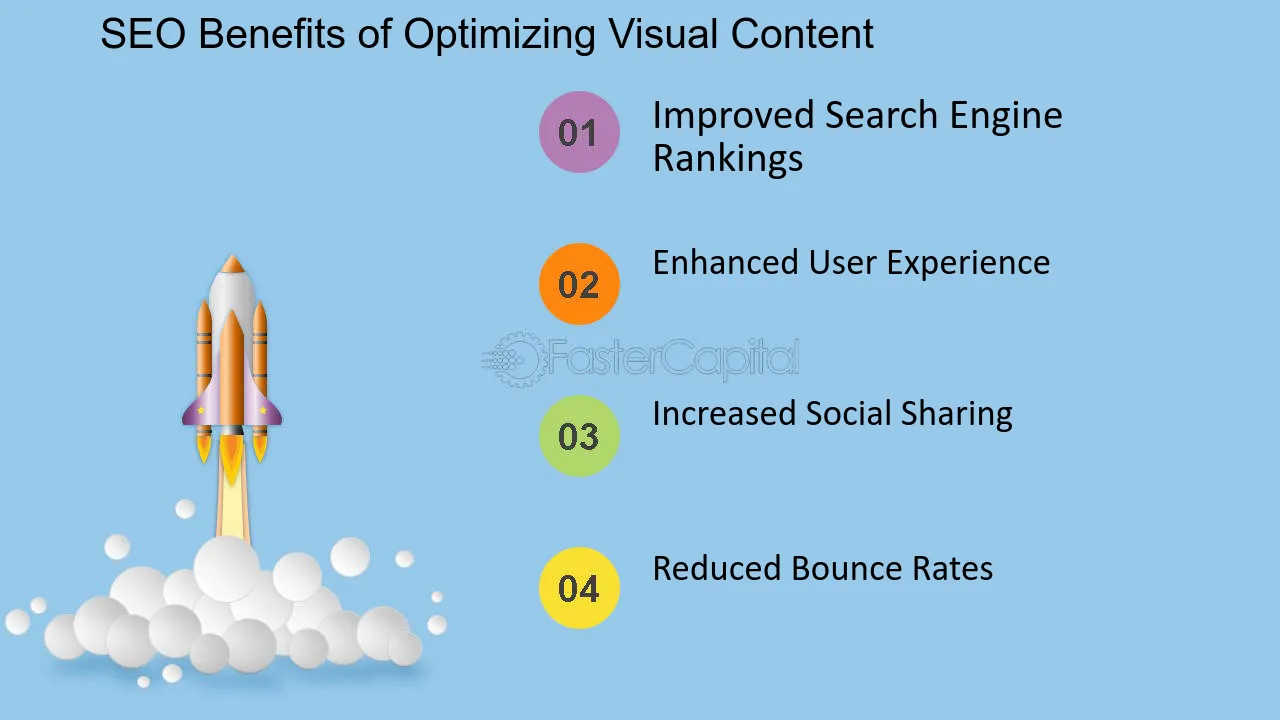 SEO Benefits of Optimizing Visual Content

01 Improved Search Engine Rankings

02 Enhanced User Experience

03 Increased Social Sharing

04 Reduced Bounce Rates

FasterCapital